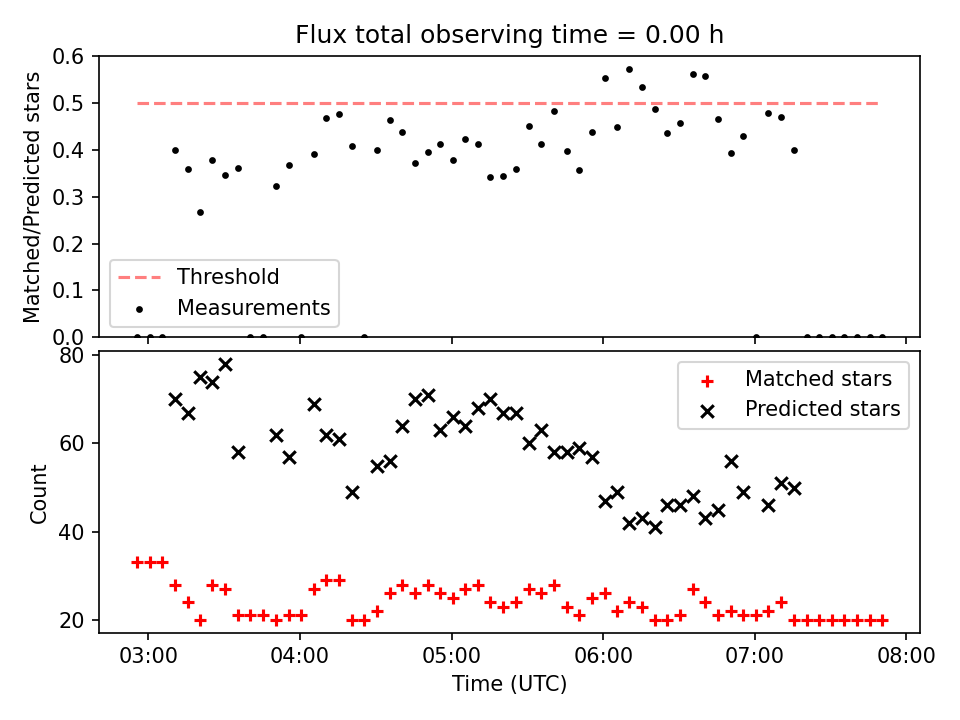 Flux total observing time = 0.00 h

Matched/Predicted stars

0.6
0.5
0.4
0.3
0.2
0.1
0.0

Threshold
Measurements

Count

80
60
40
20

Matched stars
Predicted stars

03:00
04:00
05:00
06:00
07:00
08:00

Time (UTC)